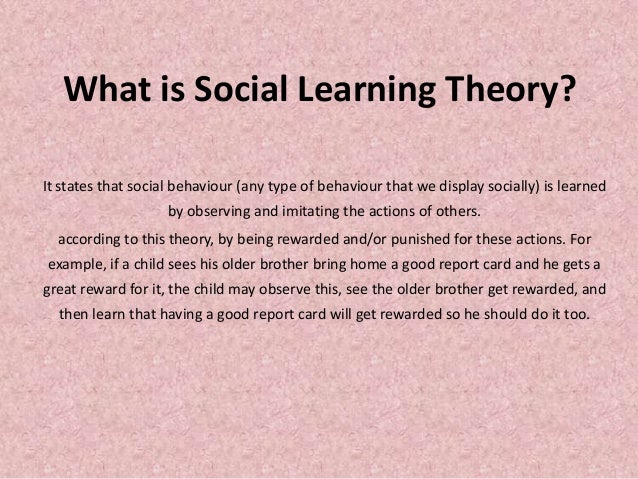 What is Social Learning Theory?

It states that social behaviour (any type of behaviour that we display socially) is learned by observing and imitating the actions of others.

according to this theory, by being rewarded and/or punished for these actions. For example, if a child sees his older brother bring home a good report card and he gets a great reward for it, the child may observe this, see the older brother get rewarded, and then learn that having a good report card will get rewarded so he should do it too.